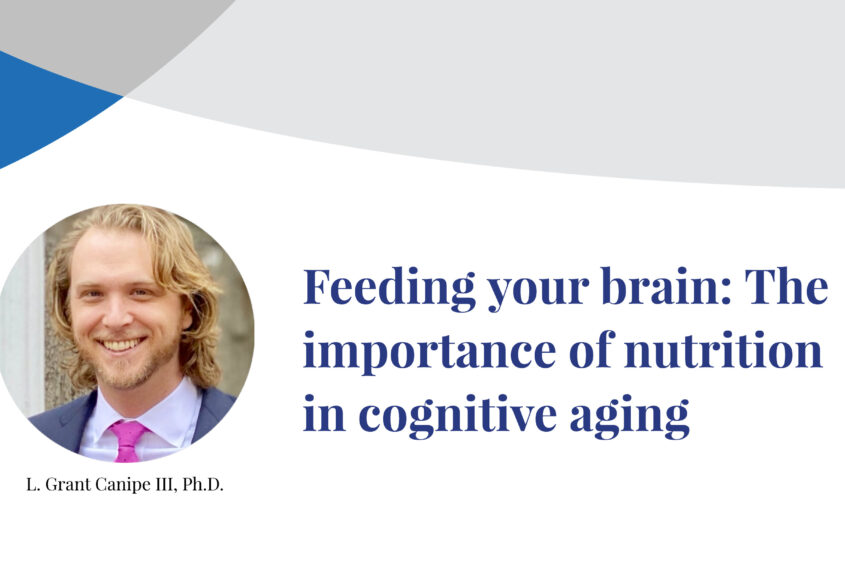 Feeding your brain: The importance of nutrition in cognitive aging

L. Grant Canipe III, Ph.D.